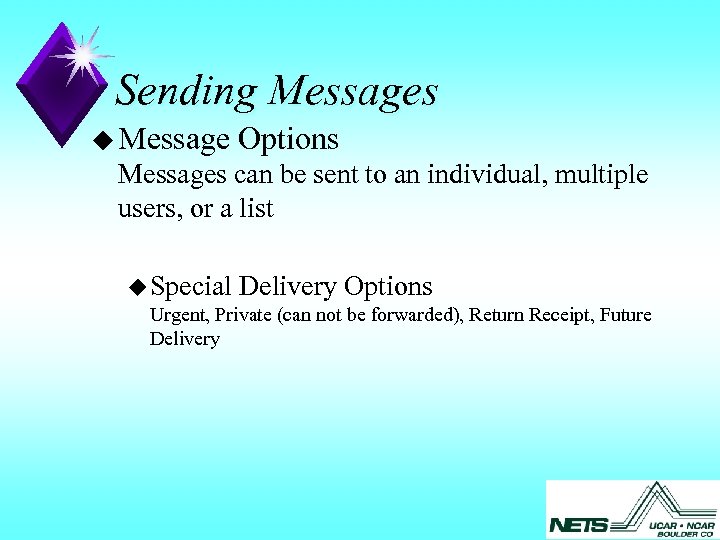 Sending Messages

◆ Message Options

Messages can be sent to an individual, multiple users, or a list

◆ Special Delivery Options

Urgent, Private (can not be forwarded), Return Receipt, Future Delivery

NETS UCAR • NCAR BOULDER CO